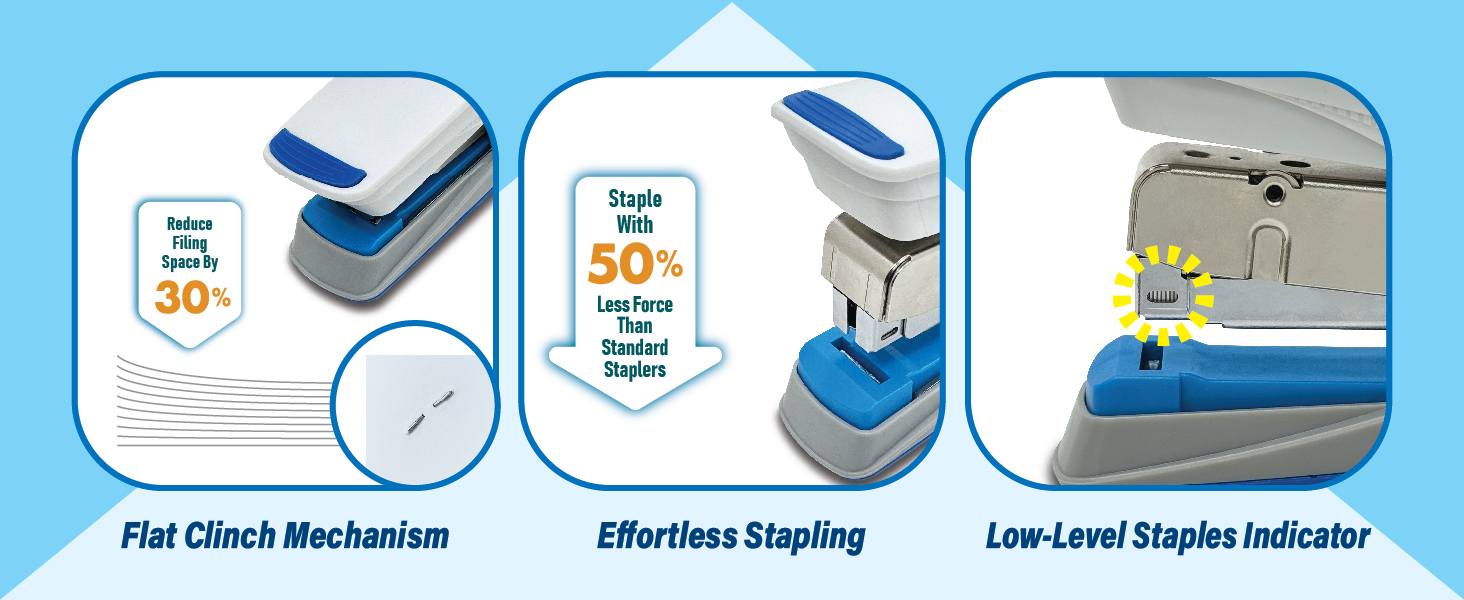 Reduce Filing Space By 30%

Flat Clinch Mechanism

Staple With 50% Less Force Than Standard Staplers

Effortless Stapling

Low-Level Staples Indicator